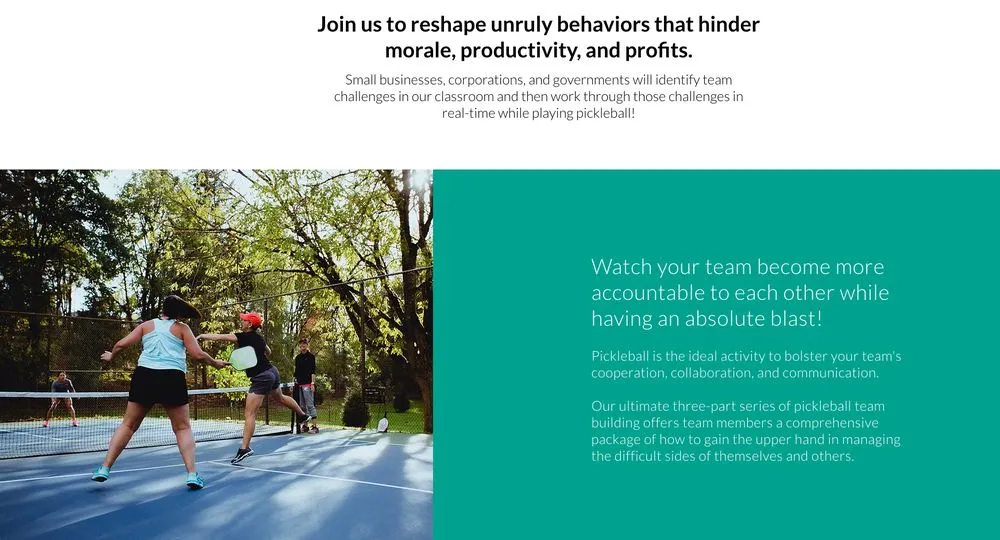 Join us to reshape unruly behaviors that hinder morale, productivity, and profits.

Small businesses, corporations, and governments will identify team challenges in our classroom and then work through those challenges in real-time while playing pickleball!

Watch your team become more accountable to each other while having an absolute blast!

Pickleball is the ideal activity to bolster your team's cooperation, collaboration, and communication.

Our ultimate three-part series of pickleball team building offers team members a comprehensive package of how to gain the upper hand in managing the difficult sides of themselves and others.